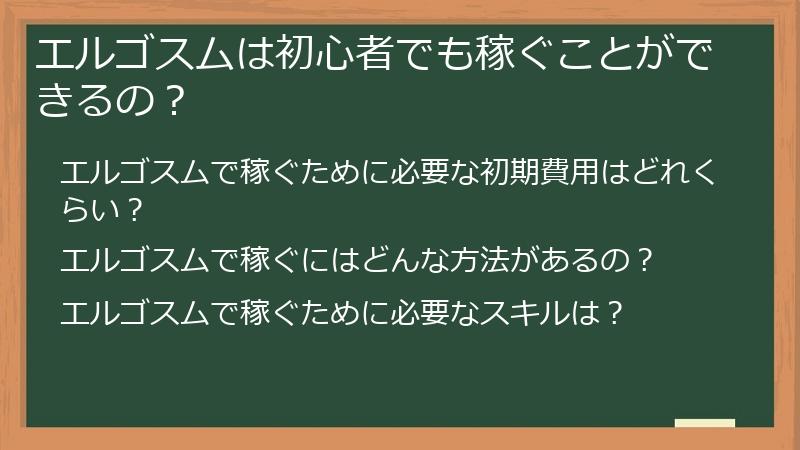 エルゴスムは初心者でも稼ぐことができるの？

エルゴスムで稼ぐために必要な初期費用はどれくらい？

エルゴスムで稼ぐにはどんな方法があるの？

エルゴスムで稼ぐために必要なスキルは？